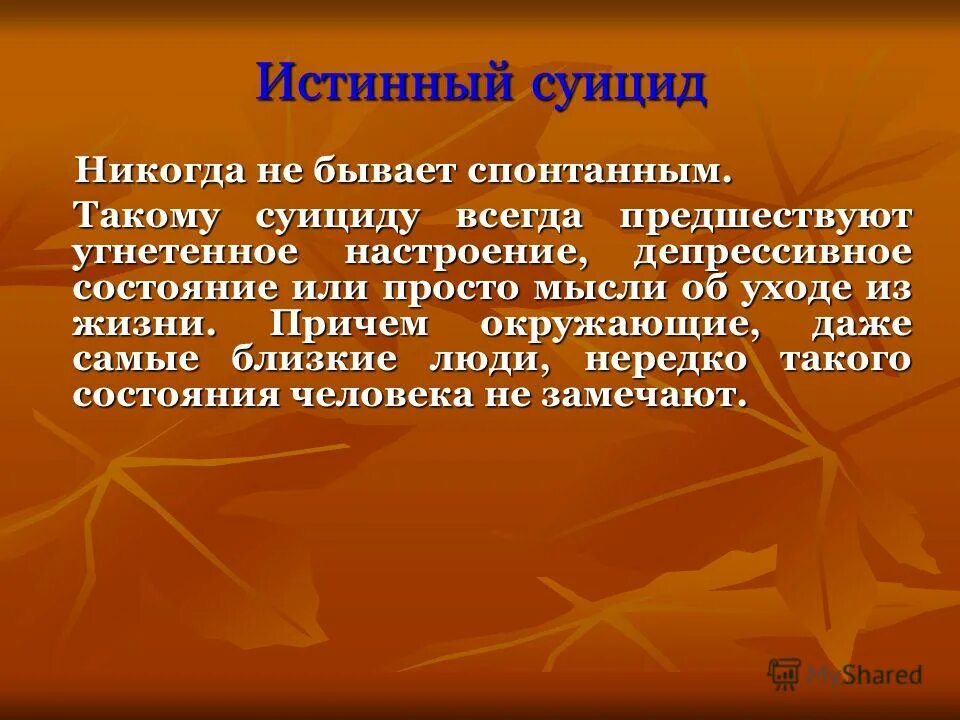 Истинный суицид

Никогда не бывает спонтанным.

Такому суициду всегда предшествуют угнетенное настроение, депрессивное состояние или просто мысли об уходе из жизни. Причем окружающие, даже самые близкие люди, нередко такого состояния человека не замечают.

MyShared